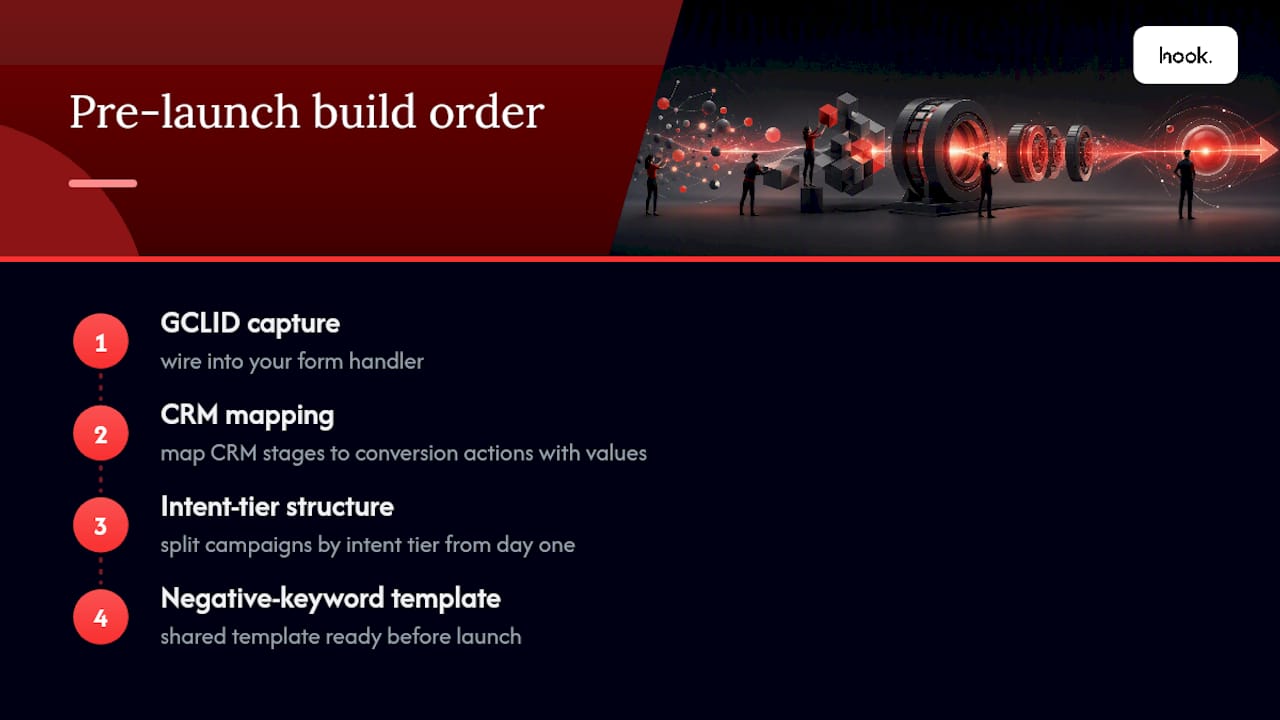 Pre-launch build order

hook.

1
GCLID capture
wire into your form handler

2
CRM mapping
map CRM stages to conversion actions with values

3
Intent-tier structure
split campaigns by intent tier from day one

4
Negative-keyword template
shared template ready before launch